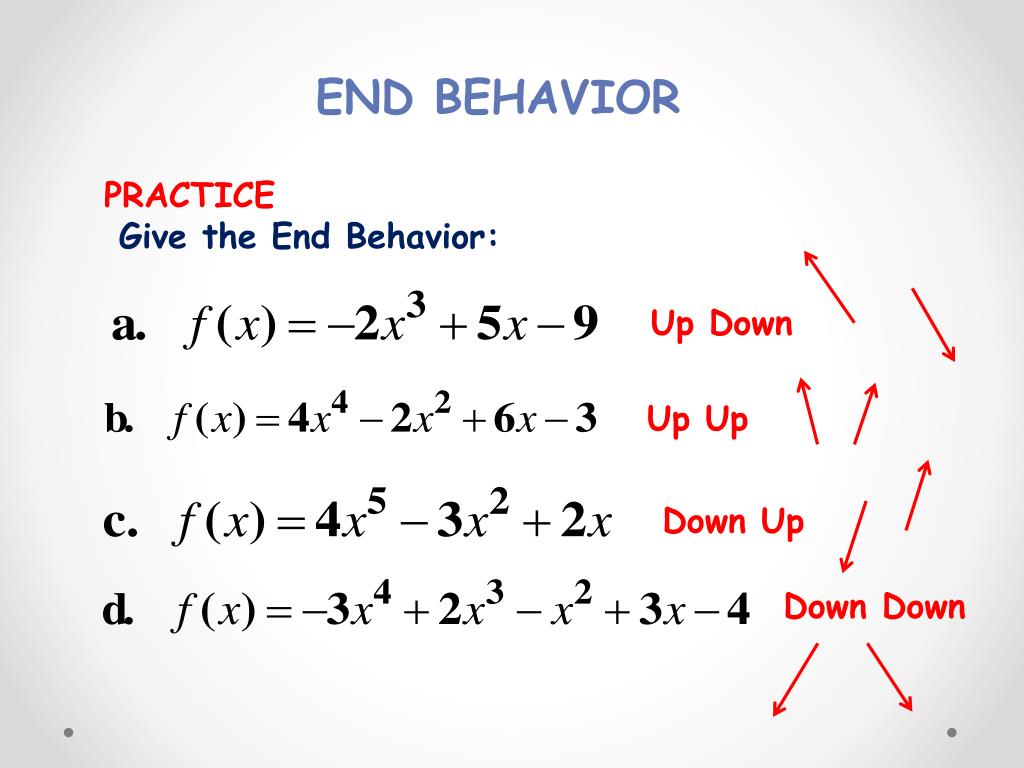 END BEHAVIOR

PRACTICE
Give the End Behavior:

a. $f(x) = -2x^3 + 5x - 9$ Up Down

b. $f(x) = 4x^4 - 2x^2 + 6x - 3$ Up Up

c. $f(x) = 4x^5 - 3x^2 + 2x$ Down Up

d. $f(x) = -3x^4 + 2x^3 - x^2 + 3x - 4$ Down Down